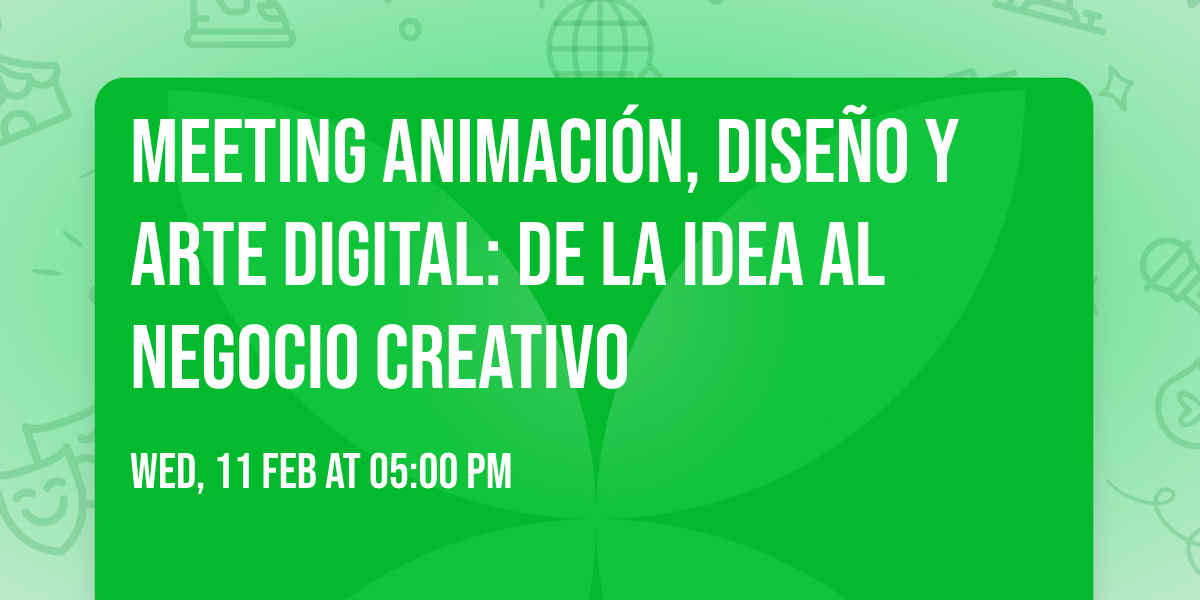 MEETING ANIMACIÓN, DISEÑO Y ARTE DIGITAL: DE LA IDEA AL NEGOCIO CREATIVO

WED, 11 FEB AT 05:00 PM